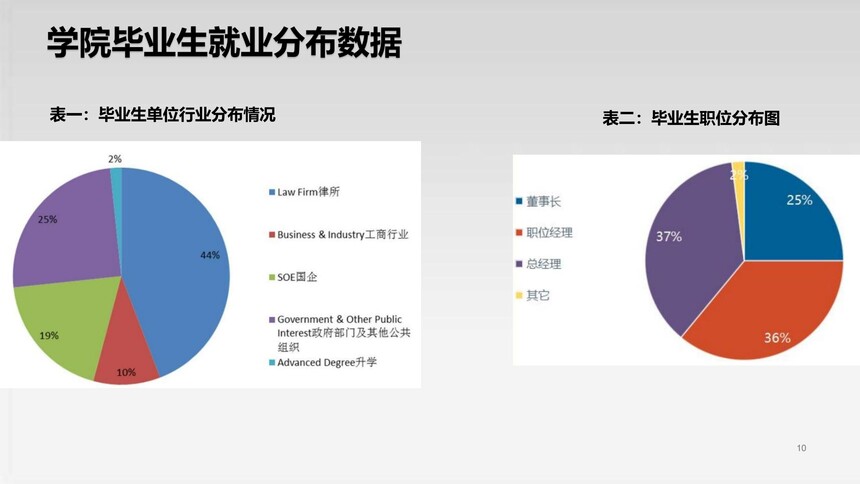 学院毕业生就业分布数据

表一：毕业生单位行业分布情况

2%
25%
44%
19%
10%

Law Firm律所
Business & Industry工商行业
SOE国企
Government & Other Public Interest政府部门及其他公共组织
Advanced Degree升学

表二：毕业生职位分布图

董事长
职位经理
总经理
其它

2%
25%
37%
36%

10